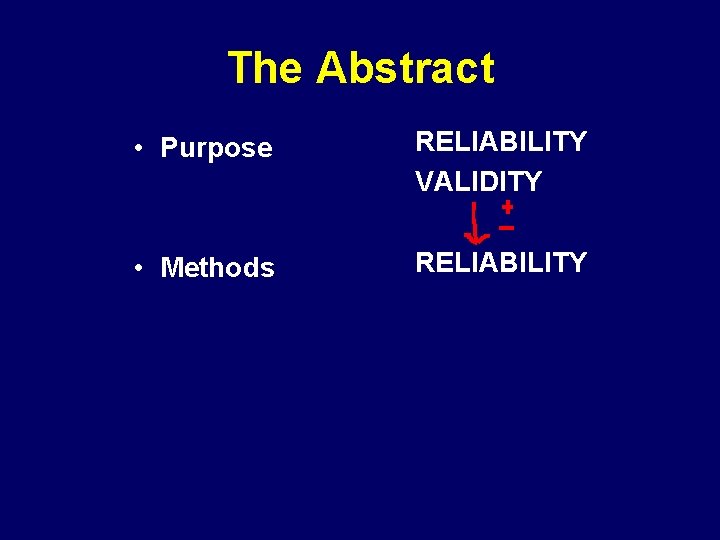 The Abstract

• Purpose

• Methods

RELIABILITY
VALIDITY
+
−
RELIABILITY